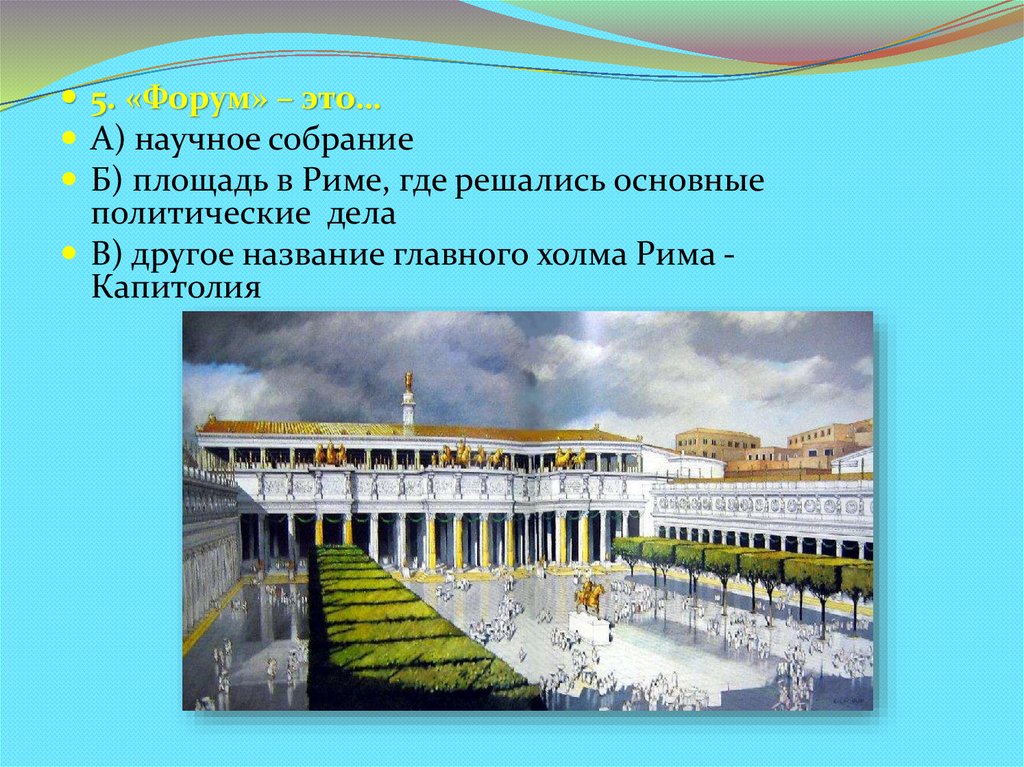 5. «Форум» – это…

А) научное собрание

Б) площадь в Риме, где решались основные политические дела

В) другое название главного холма Рима - Капитолия